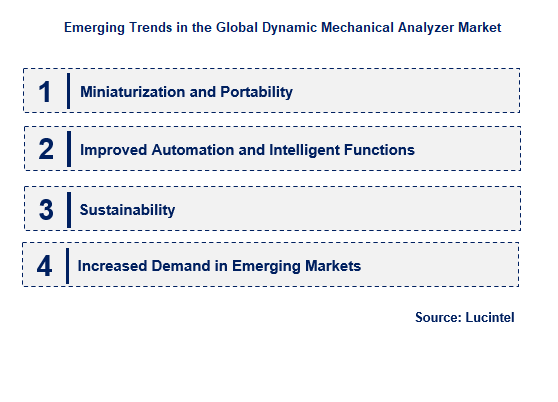 Emerging Trends in the Global Dynamic Mechanical Analyzer Market

1 Miniaturization and Portability

2 Improved Automation and Intelligent Functions

3 Sustainability

4 Increased Demand in Emerging Markets

Source: Lucintel